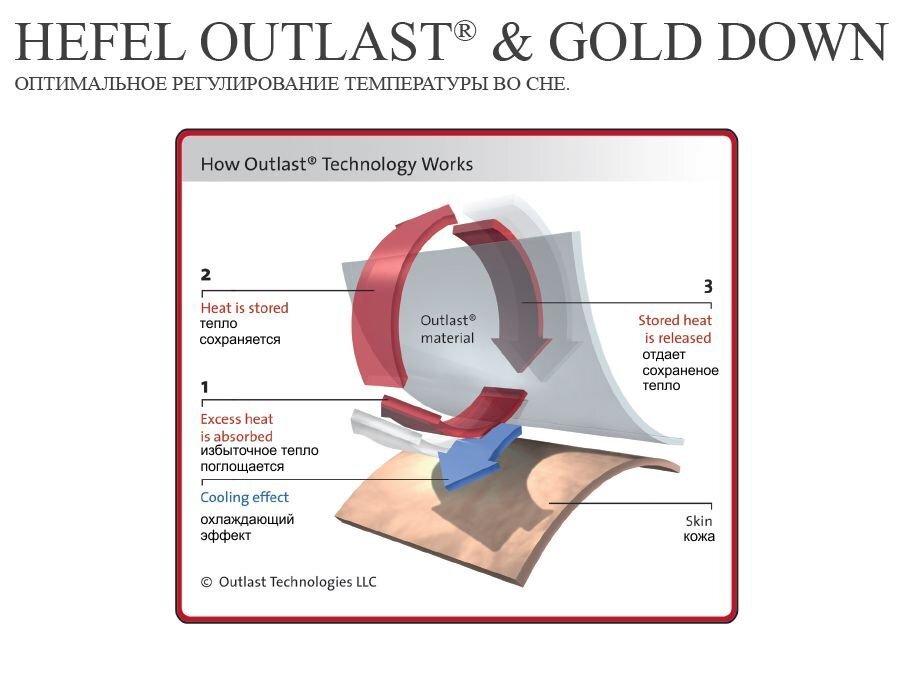 HEFEL OUTLAST® & GOLD DOWN
ОПТИМАЛЬНОЕ РЕГУЛИРОВАНИЕ ТЕМПЕРАТУРЫ ВО СНЕ.

How Outlast® Technology Works

2
Heat is stored
тепло
сохраняется

Outlast®
material

3
Stored heat
is released
отдает
сохраненое
тепло

1
Excess heat
is absorbed
избыточное тепло
поглощается

Cooling effect
охлаждающий
эффект

Skin
кожа

© Outlast Technologies LLC